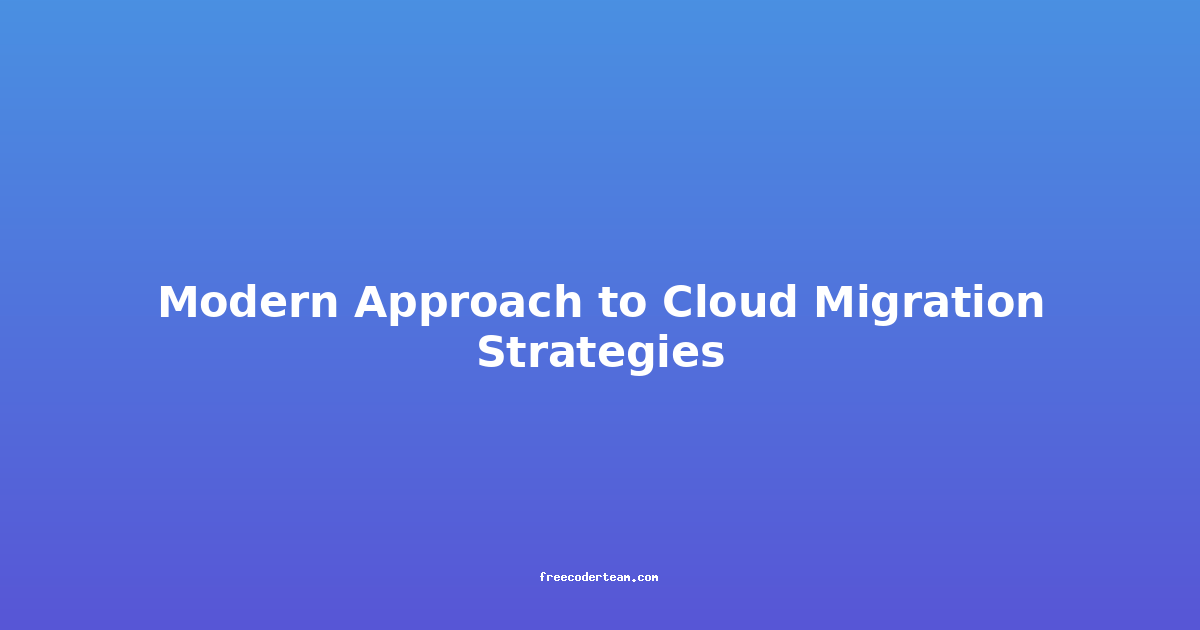 Modern Approach to Cloud Migration Strategies

freecoderteam.com